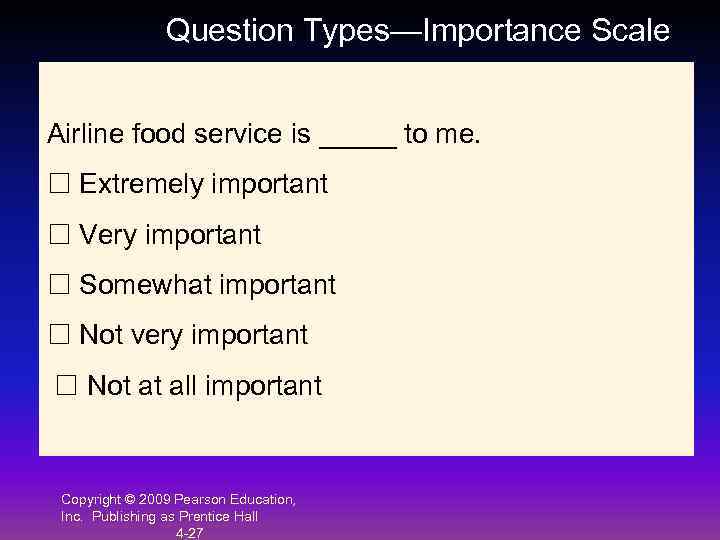 Question Types—Importance Scale

Airline food service is _____ to me.

☐ Extremely important

☐ Very important

☐ Somewhat important

☐ Not very important

☐ Not at all important

Copyright © 2009 Pearson Education, Inc. Publishing as Prentice Hall

4-27